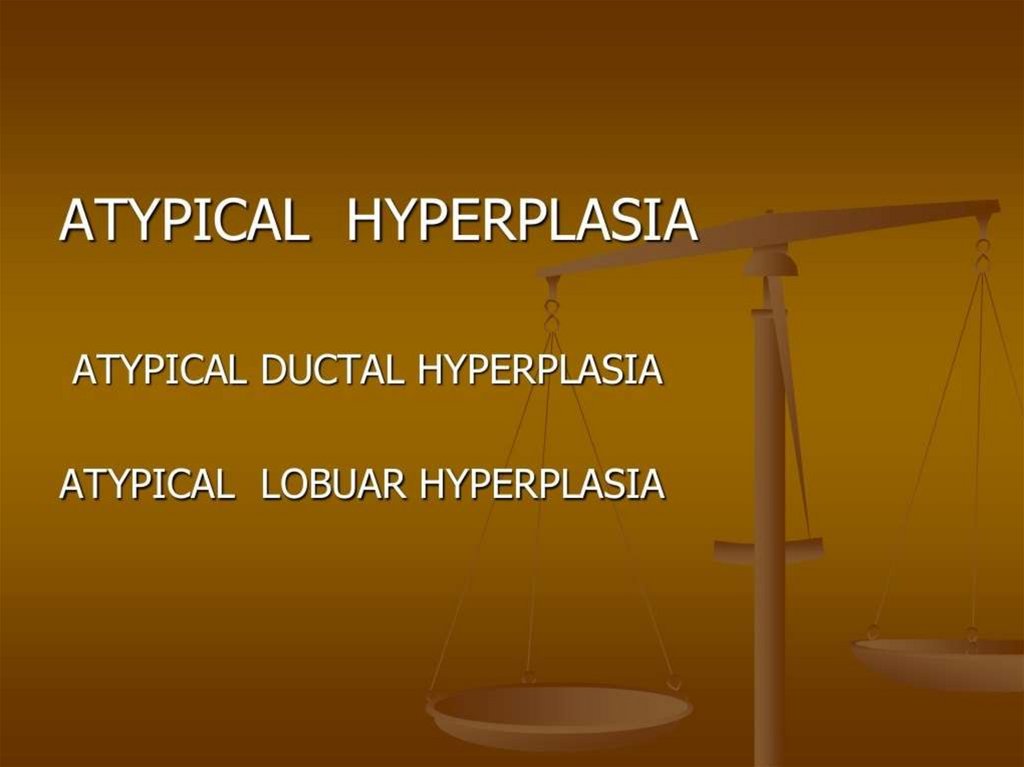 ATYPICAL HYPERPLASIA

ATYPICAL DUCTAL HYPERPLASIA

ATYPICAL LOBUAR HYPERPLASIA